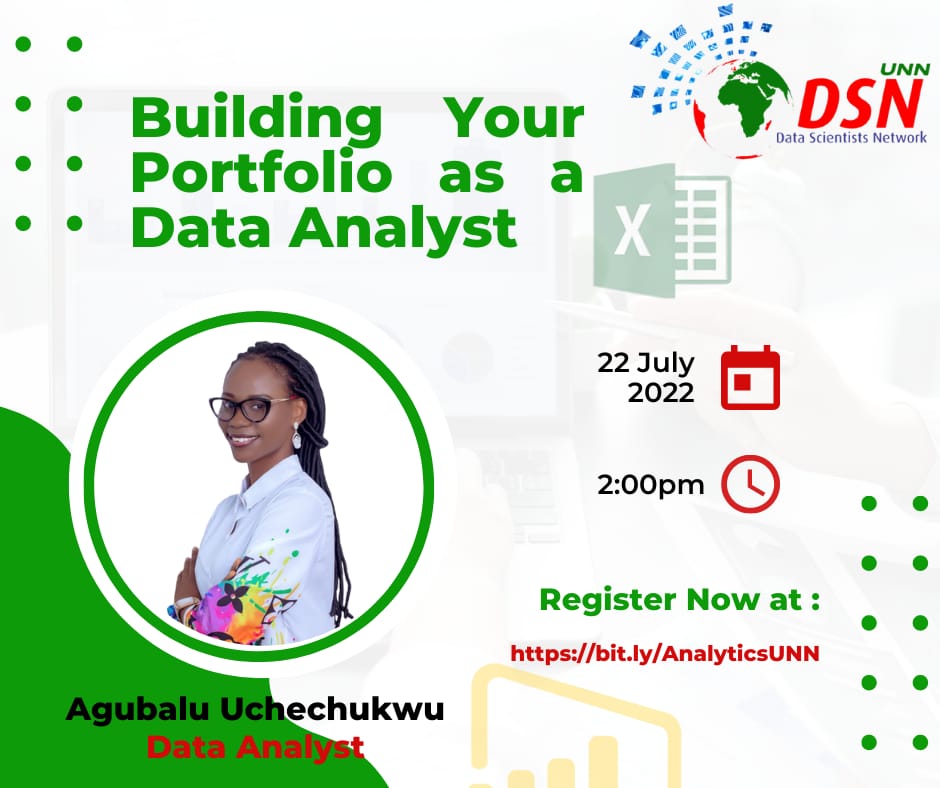 UNN
DSN
Data Scientists Network

Building Your Portfolio as a Data Analyst

X

22 July 2022

2:00pm

Register Now at :

https://bit.ly/AnalyticsUNN

Agubalu Uchechukwu
Data Analyst